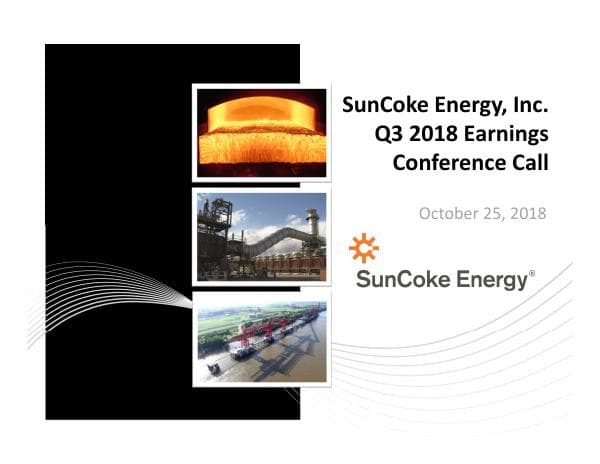 SunCoke Energy, Inc.
Q3 2018 Earnings
Conference Call

October 25, 2018

SunCoke Energy®